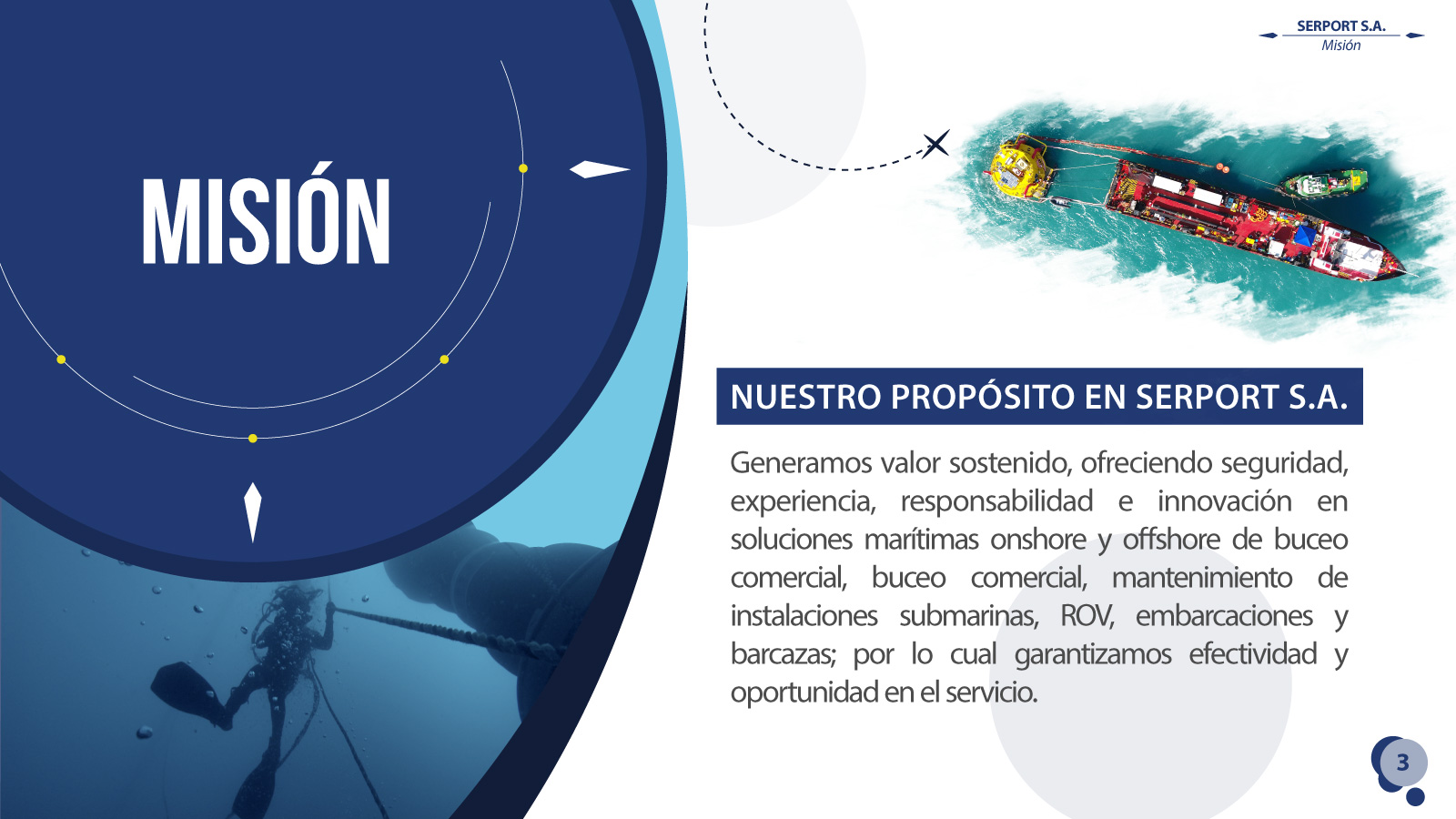 SERPORT S.A.
Misión

MISIÓN

NUESTRO PROPÓSITO EN SERPORT S.A.

Generamos valor sostenido, ofreciendo seguridad, experiencia, responsabilidad e innovación en soluciones marítimas onshore y offshore de buceo comercial, buceo comercial, mantenimiento de instalaciones submarinas, ROV, embarcaciones y barcazas; por lo cual garantizamos efectividad y oportunidad en el servicio.

3